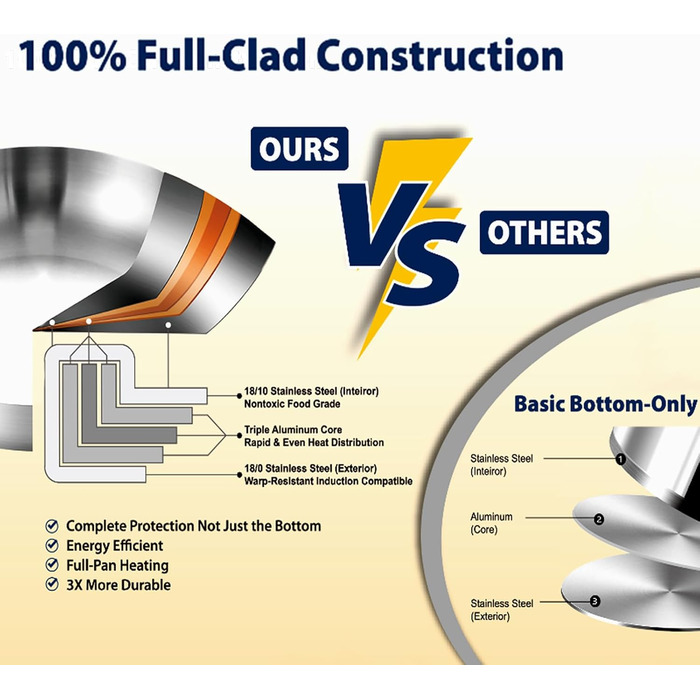 100% Full-Clad Construction

OURS

VS

OTHERS

18/10 Stainless Steel (Inteiror)
Nontoxic Food Grade

Triple Aluminum Core
Rapid & Even Heat Distribution

18/0 Stainless Steel (Exterior)
Warp-Resistant Induction Compatible

Complete Protection Not Just the Bottom
Energy Efficient
Full-Pan Heating
3X More Durable

Basic Bottom-Only

Stainless Steel (Inteiror) 1

Aluminum (Core) 2

Stainless Steel (Exterior) 3